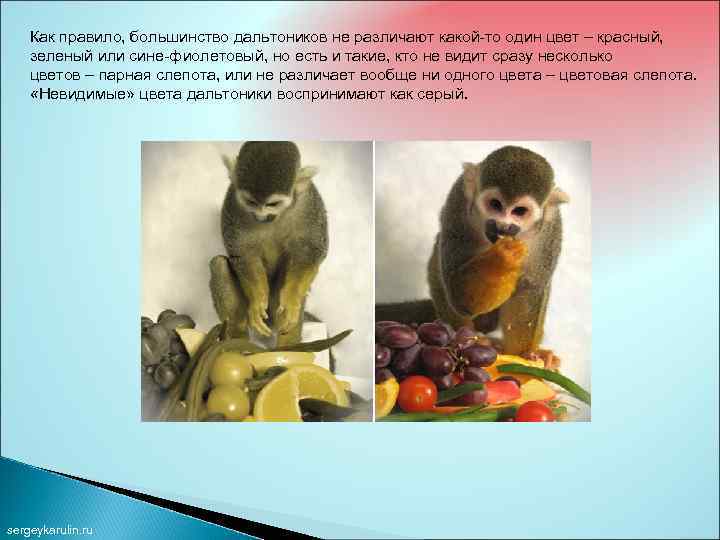 Как правило, большинство дальтоников не различают какой-то один цвет – красный, зеленый или сине-фиолетовый, но есть и такие, кто не видит сразу несколько цветов – парная слепота, или не различает вообще ни одного цвета – цветовая слепота. «Невидимые» цвета дальтоники воспринимают как серый.

sergeykarulin.ru